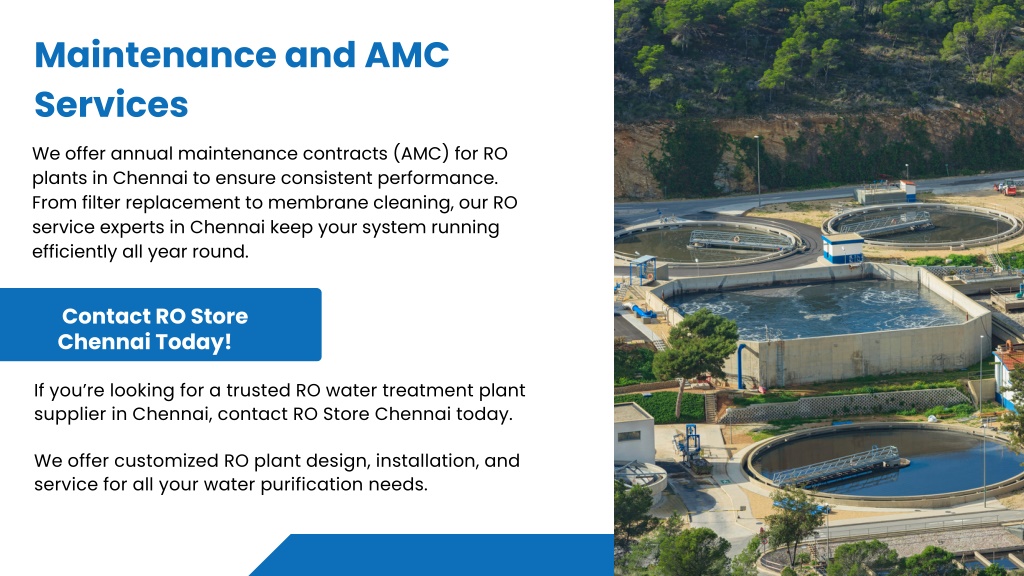 Maintenance and AMC Services

We offer annual maintenance contracts (AMC) for RO plants in Chennai to ensure consistent performance. From filter replacement to membrane cleaning, our RO service experts in Chennai keep your system running efficiently all year round.

Contact RO Store Chennai Today!

If you're looking for a trusted RO water treatment plant supplier in Chennai, contact RO Store Chennai today.

We offer customized RO plant design, installation, and service for all your water purification needs.